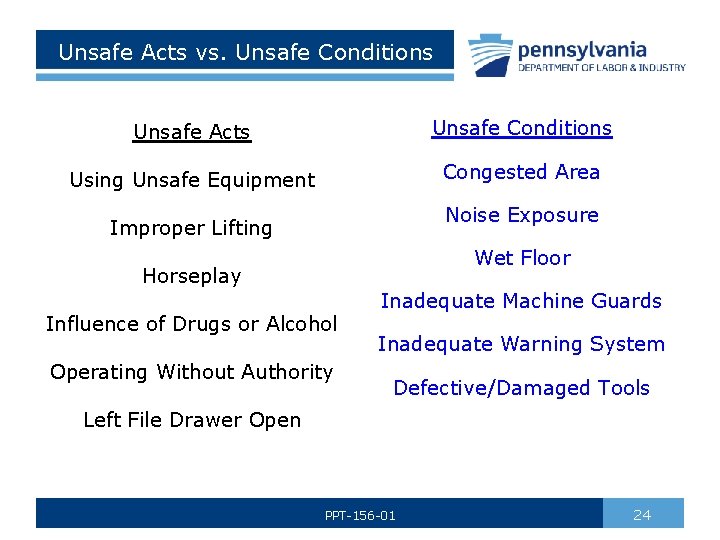 Unsafe Acts vs. Unsafe Conditions

pennsylvania
DEPARTMENT OF LABOR & INDUSTRY

Unsafe Acts

Using Unsafe Equipment

Improper Lifting

Horseplay

Influence of Drugs or Alcohol

Operating Without Authority

Left File Drawer Open

Unsafe Conditions

Congested Area

Noise Exposure

Wet Floor

Inadequate Machine Guards

Inadequate Warning System

Defective/Damaged Tools

PPT-156-01

24